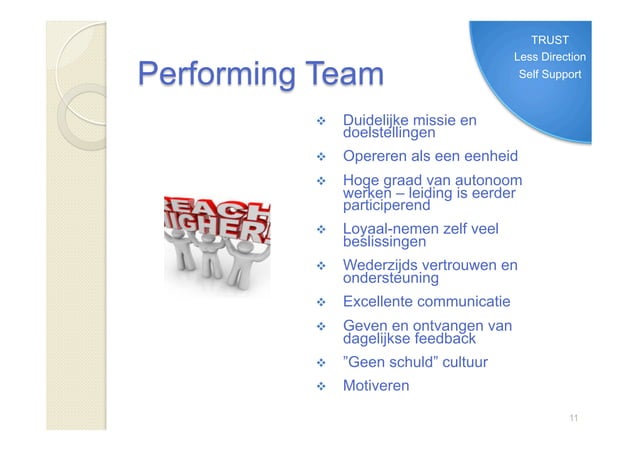 Performing Team

TRUST
Less Direction
Self Support

REACH
HIGHER

❖ Duidelijke missie en doelstellingen
❖ Opereren als een eenheid
❖ Hoge graad van autonoom werken – leiding is eerder participerend
❖ Loyaal-nemen zelf veel beslissingen
❖ Wederzijds vertrouwen en ondersteuning
❖ Excellente communicatie
❖ Geven en ontvangen van dagelijkse feedback
❖ ”Geen schuld” cultuur
❖ Motiveren

11